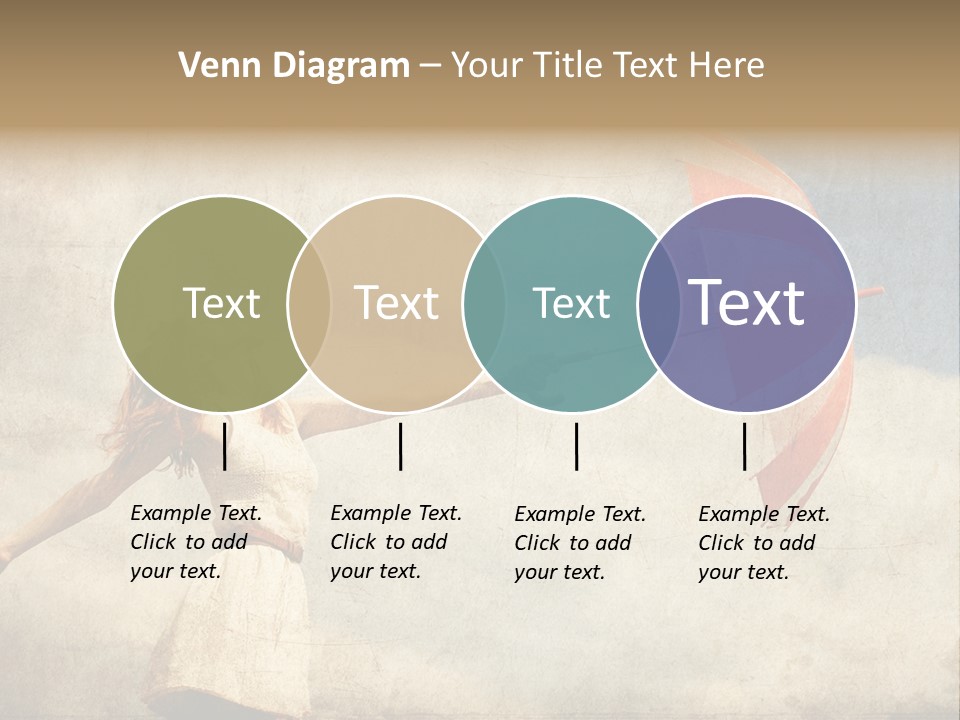 Venn Diagram – Your Title Text Here

Text

Text

Text

Text

Example Text. Click to add your text.

Example Text. Click to add your text.

Example Text. Click to add your text.

Example Text. Click to add your text.